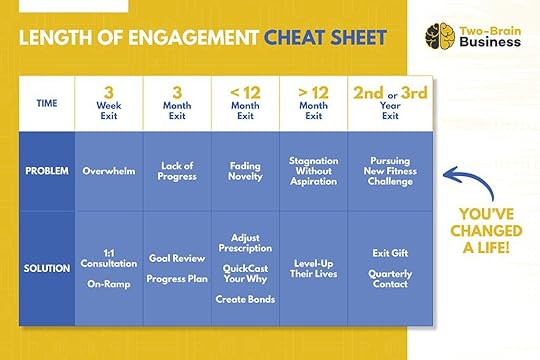 LENGTH OF ENGAGEMENT CHEAT SHEET

Two-Brain Business

| TIME | 3 Week Exit | 3 Month Exit | < 12 Month Exit | > 12 Month Exit | 2nd or 3rd Year Exit |
|---|---|---|---|---|---|
| PROBLEM | Overwhelm | Lack of Progress | Fading Novelty | Stagnation Without Aspiration | Pursuing New Fitness Challenge |
| SOLUTION | 1:1 Consultation On-Ramp | Goal Review Progress Plan | Adjust Prescription QuickCast Your Why Create Bonds | Level-Up Their Lives | Exit Gift Quarterly Contact |

YOU'VE CHANGED A LIFE!